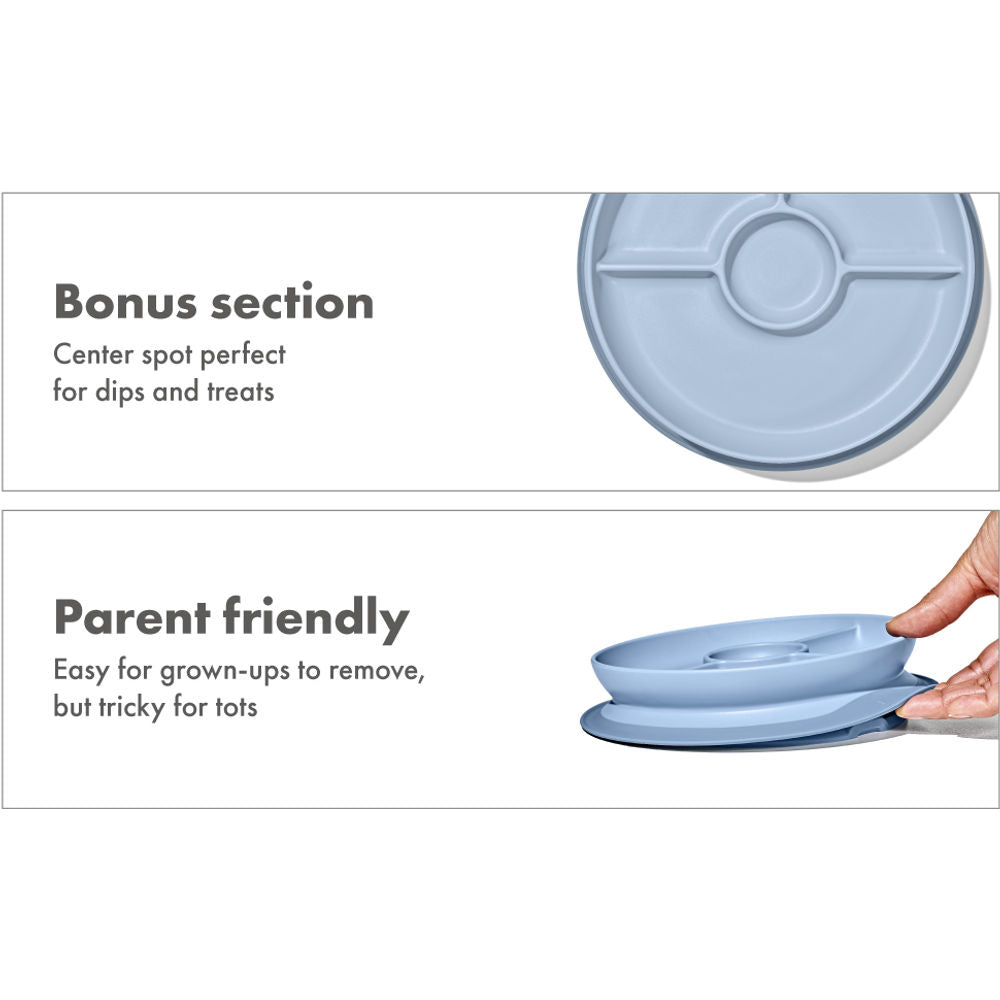 Bonus section
Center spot perfect for dips and treats

Parent friendly
Easy for grown-ups to remove, but tricky for tots